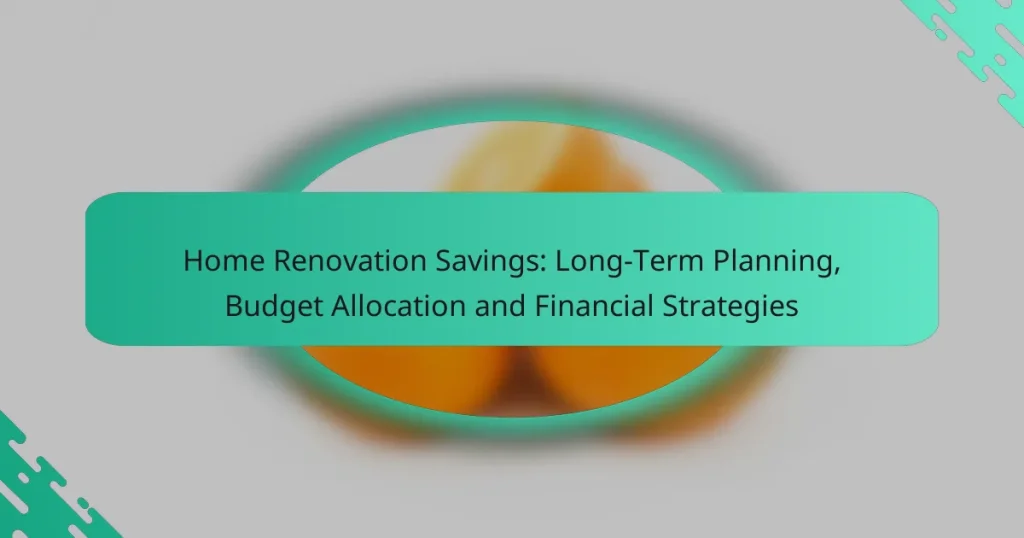 Home Renovation Savings: Long-Term Planning, Budget Allocation and Financial Strategies